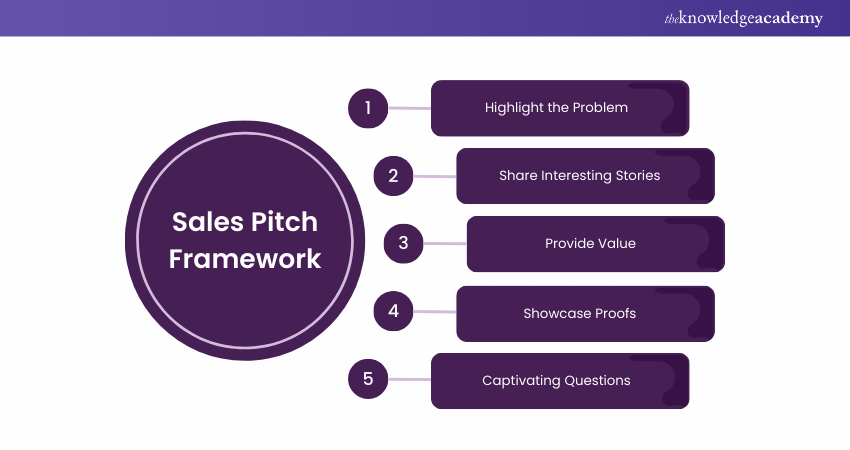 theknowledgeacademy

Sales Pitch Framework

1 Highlight the Problem

2 Share Interesting Stories

3 Provide Value

4 Showcase Proofs

5 Captivating Questions